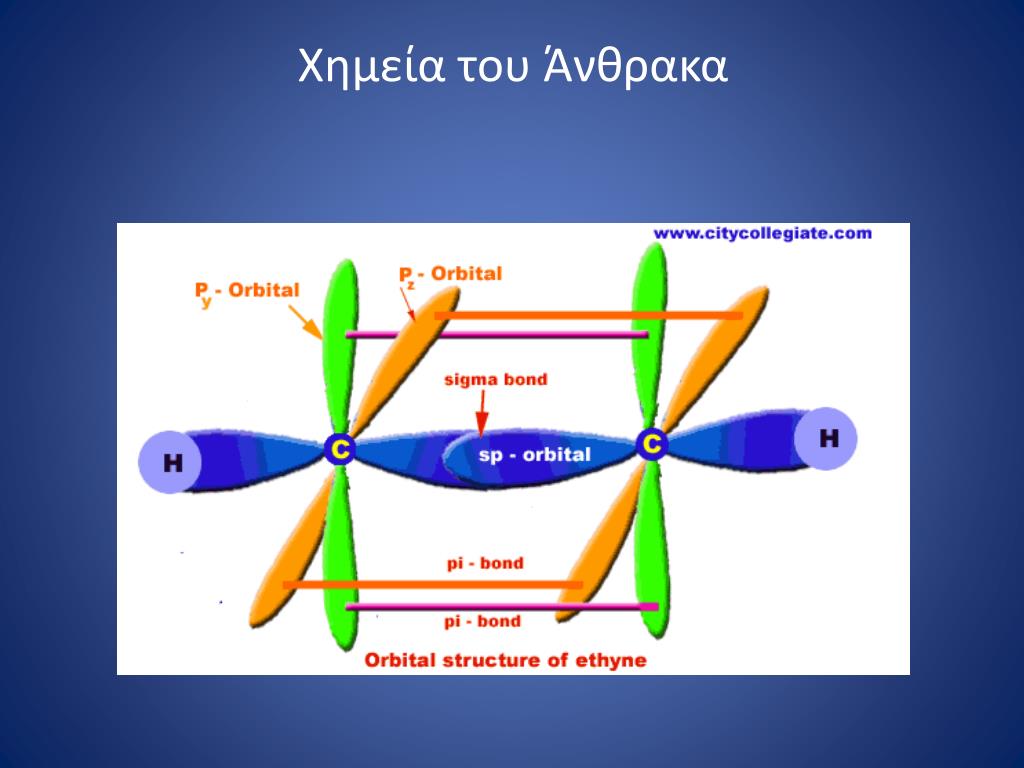 Χημεία του Άνθρακα

www.citycollegiate.com

$P_y$ - Orbital

$P_z$ - Orbital

sigma bond

H

C

sp - orbital

C

H

pi - bond

pi - bond

Orbital structure of ethyne